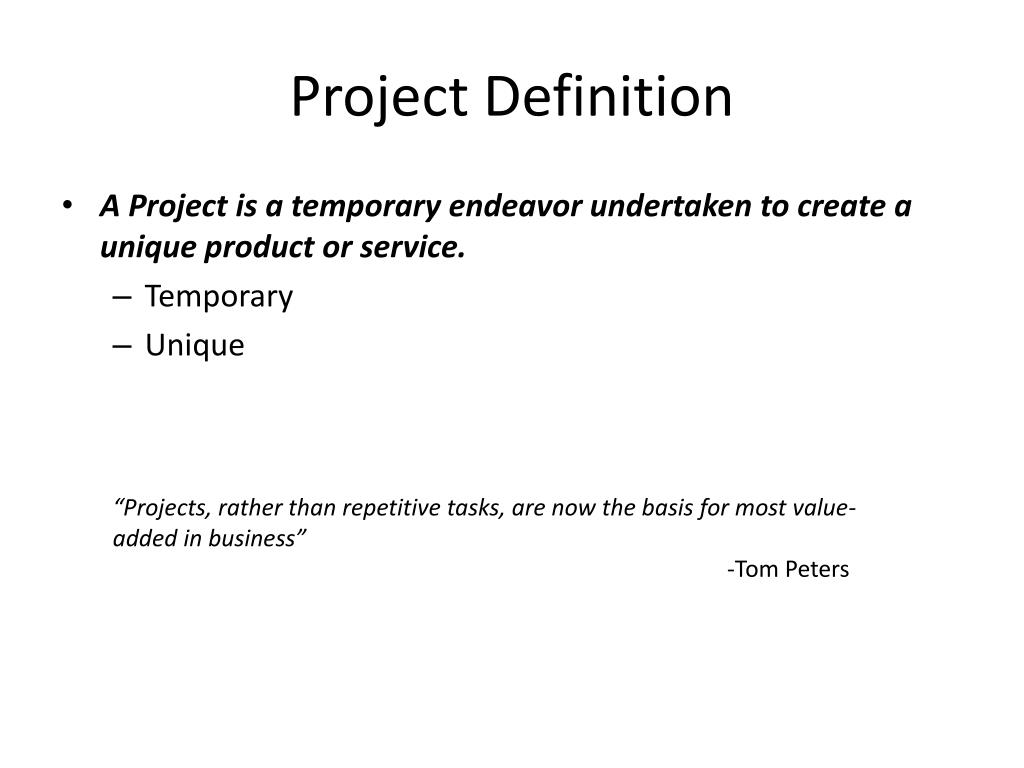 Project Definition

• A Project is a temporary endeavor undertaken to create a unique product or service.
– Temporary
– Unique

“Projects, rather than repetitive tasks, are now the basis for most value-added in business”

-Tom Peters